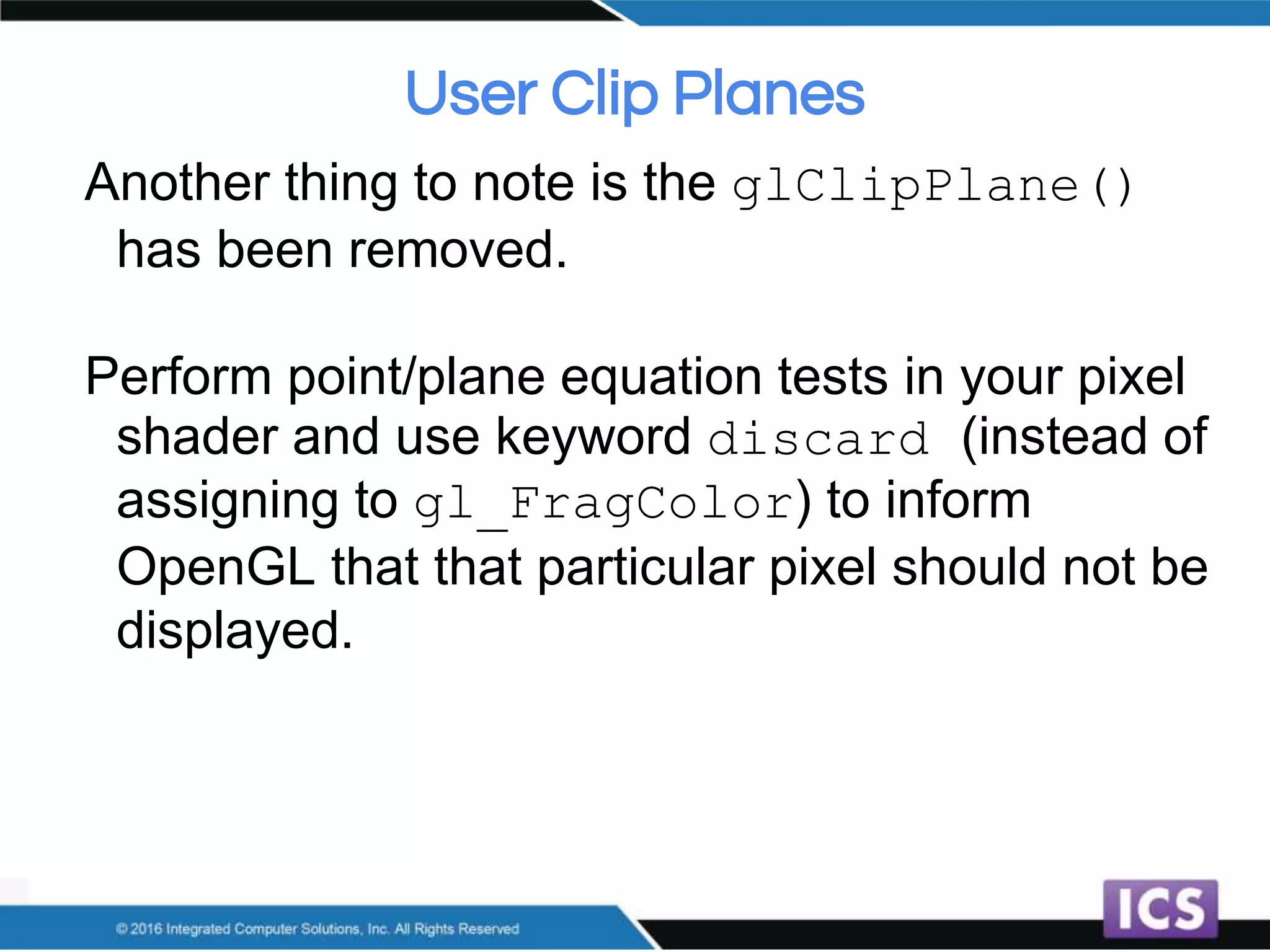 User Clip Planes

Another thing to note is the glClipPlane() has been removed.

Perform point/plane equation tests in your pixel shader and use keyword discard (instead of assigning to gl_FragColor) to inform OpenGL that that particular pixel should not be displayed.

© 2016 Integrated Computer Solutions, Inc. All Rights Reserved

ICS